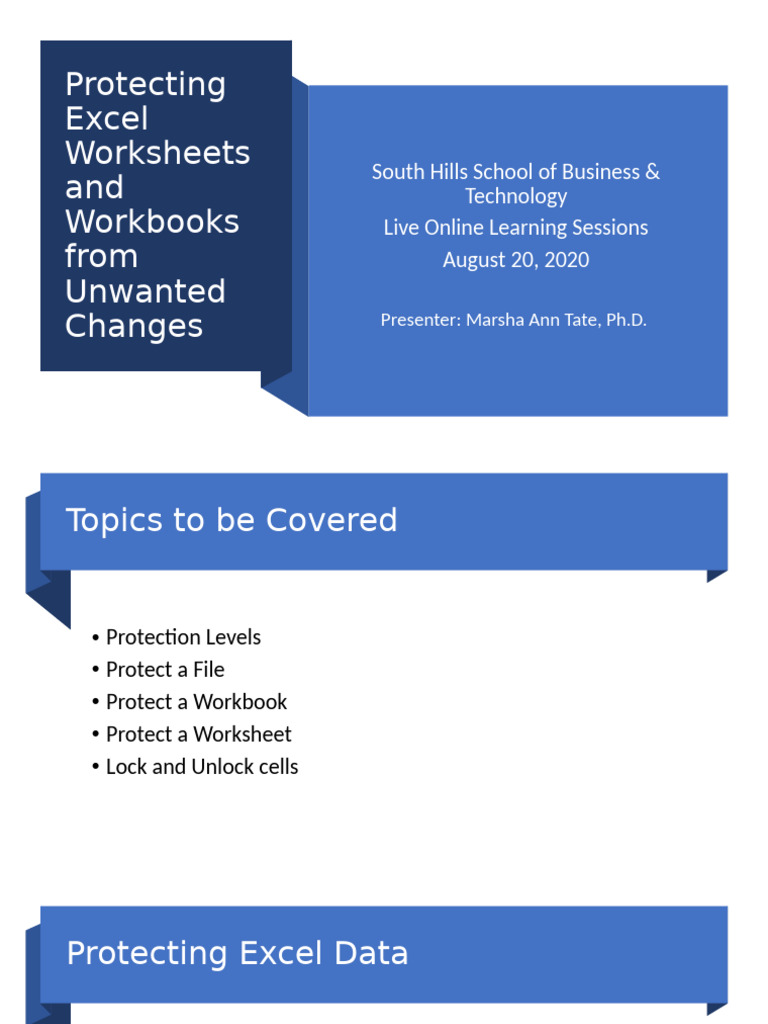 Protecting Excel Worksheets and Workbooks from Unwanted Changes

South Hills School of Business & Technology
Live Online Learning Sessions
August 20, 2020

Presenter: Marsha Ann Tate, Ph.D.

Topics to be Covered

• Protection Levels
• Protect a File
• Protect a Workbook
• Protect a Worksheet
• Lock and Unlock cells

Protecting Excel Data